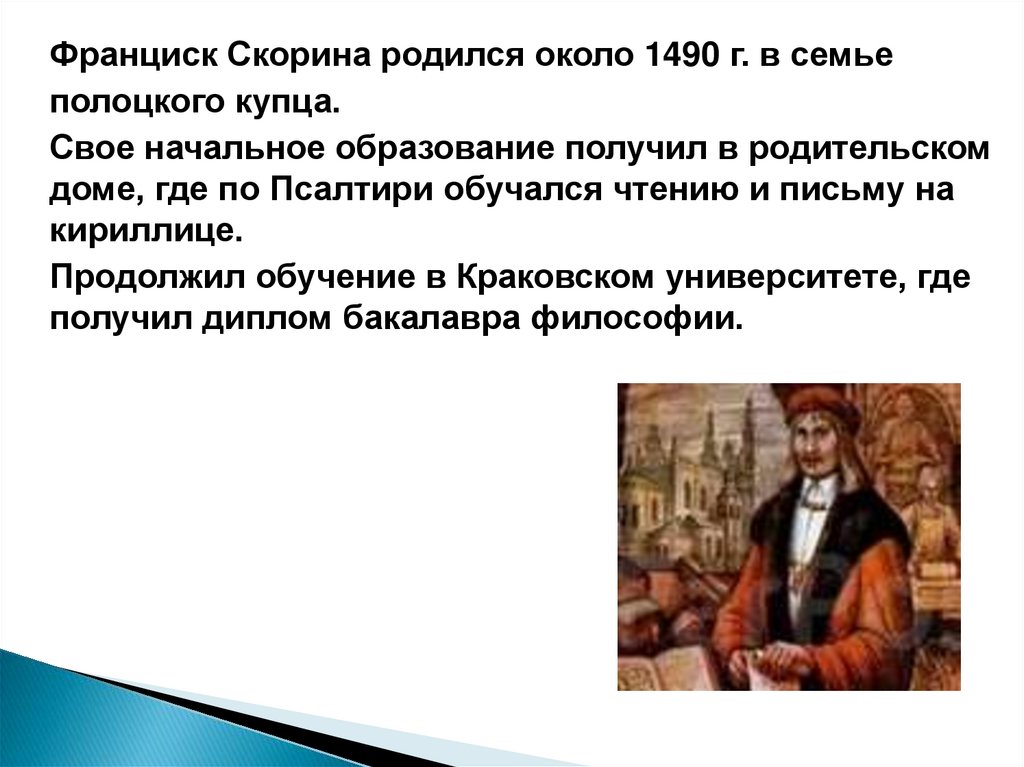 Франциск Скорина родился около 1490 г. в семье полоцкого купца.

Свое начальное образование получил в родительском доме, где по Псалтири обучался чтению и письму на кириллице.

Продолжил обучение в Краковском университете, где получил диплом бакалавра философии.